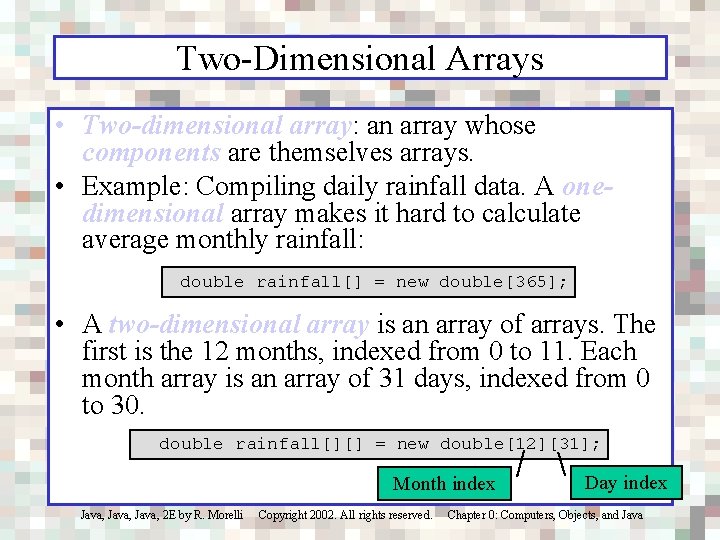 Two-Dimensional Arrays

• Two-dimensional array: an array whose components are themselves arrays.

• Example: Compiling daily rainfall data. A one-dimensional array makes it hard to calculate average monthly rainfall:

double rainfall[] = new double[365];

• A two-dimensional array is an array of arrays. The first is the 12 months, indexed from 0 to 11. Each month array is an array of 31 days, indexed from 0 to 30.

double rainfall[][] = new double[12][31];

Month index

Day index

Java, Java, Java, 2E by R. Morelli Copyright 2002. All rights reserved. Chapter 0: Computers, Objects, and Java